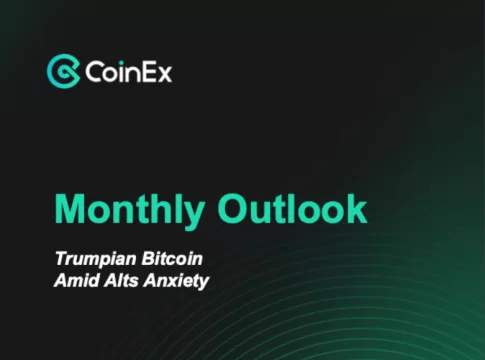 CoinEx

Monthly Outlook

Trumpian Bitcoin
Amid Alts Anxiety